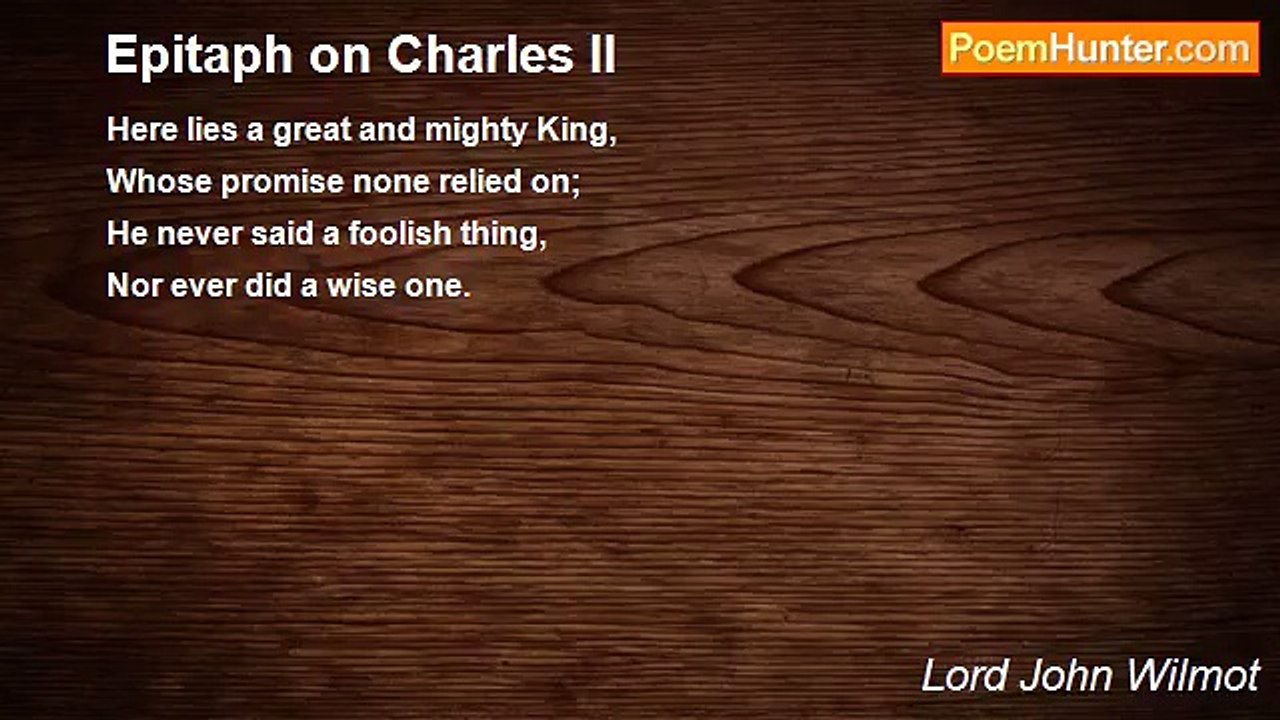 Epitaph on Charles II

PoemHunter.com

Here lies a great and mighty King,
Whose promise none relied on;
He never said a foolish thing,
Nor ever did a wise one.

Lord John Wilmot